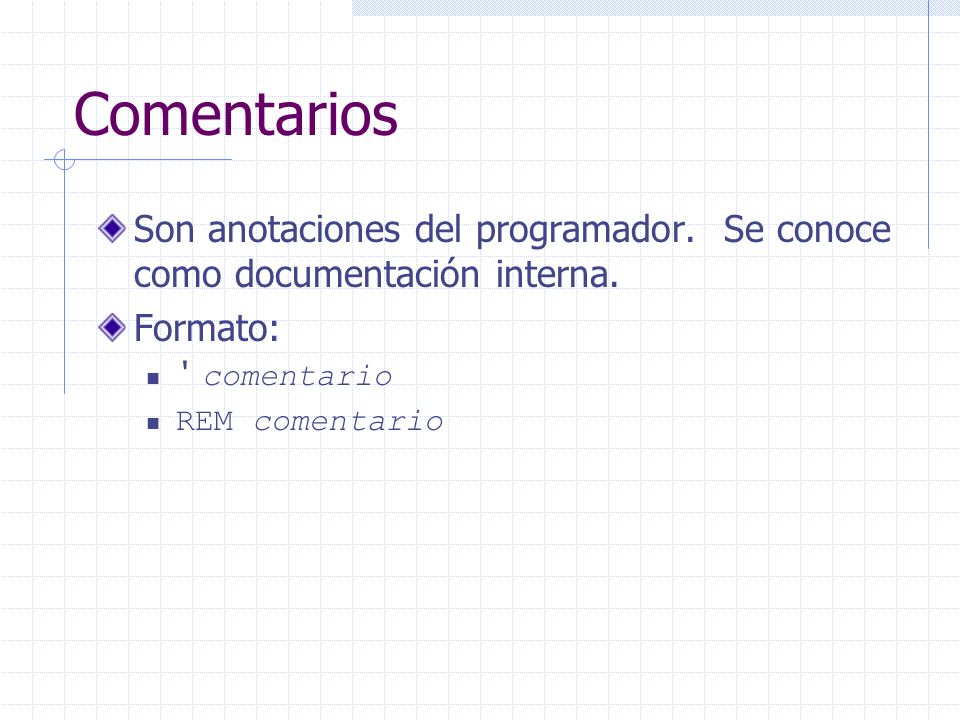 Comentarios

Son anotaciones del programador. Se conoce como documentación interna.

Formato:

' comentario

REM comentario